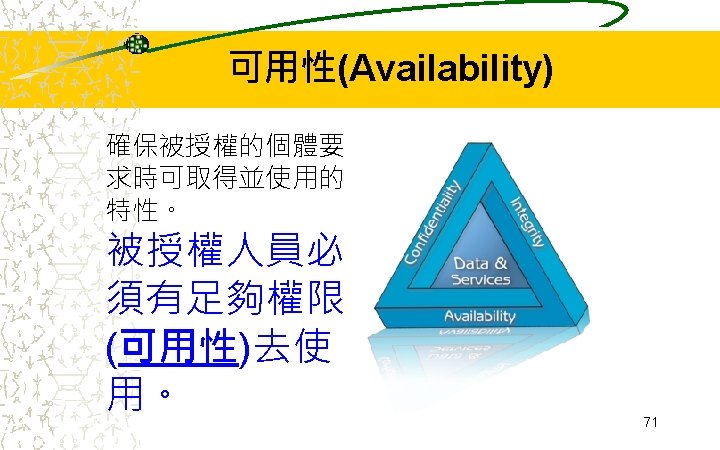 可用性(Availability)

確保被授權的個體要求時可取得並使用的特性。

被授權人員必須有足夠權限(可用性)去使用。

Confidentiality
Integrity
Data & Services
Availability

71